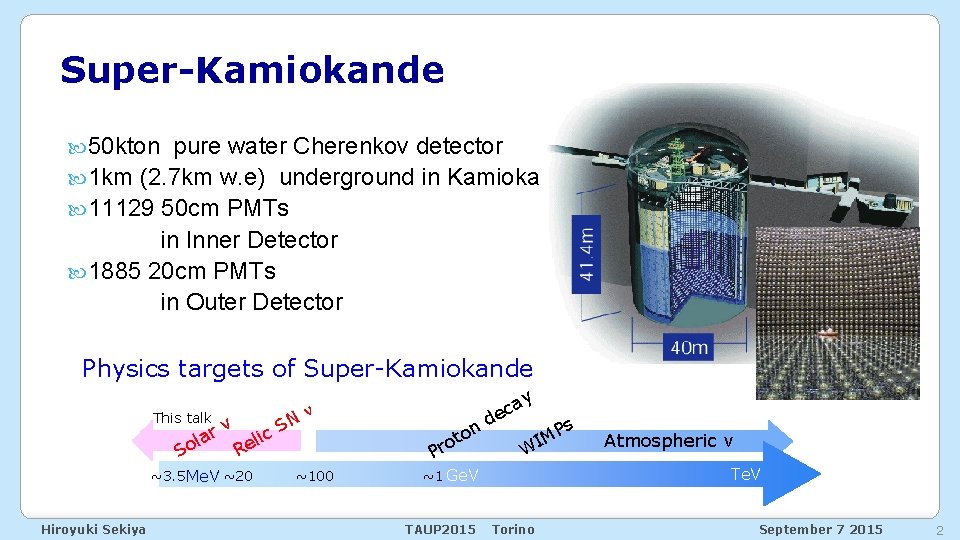 Super-Kamiokande

50kton pure water Cherenkov detector
1km (2.7km w.e) underground in Kamioka
11129 50cm PMTs in Inner Detector
1885 20cm PMTs in Outer Detector

41.4m

40m

Physics targets of Super-Kamiokande

This talk

Solar ν

Relic SN ν

Proton decay

WIMPs

Atmospheric ν

~3.5MeV ~20 ~100 ~1 GeV TeV

Hiroyuki Sekiya TAUP2015 Torino September 7 2015 2